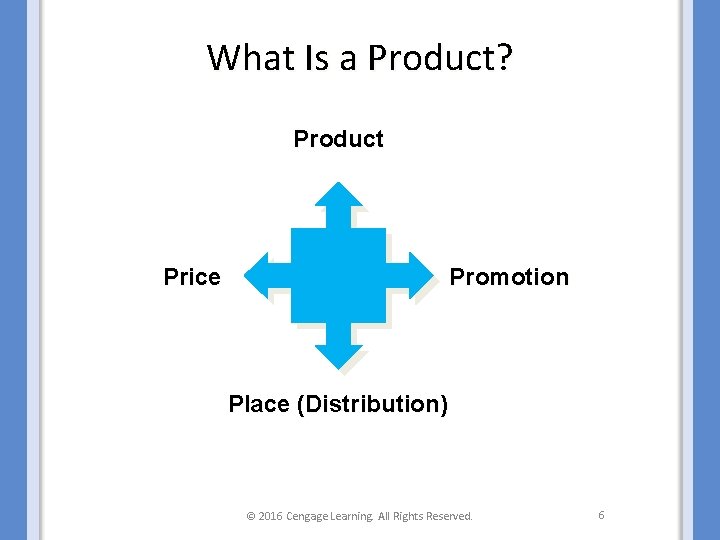 What Is a Product?

Product

Price

Promotion

Place (Distribution)

© 2016 Cengage Learning. All Rights Reserved.

6